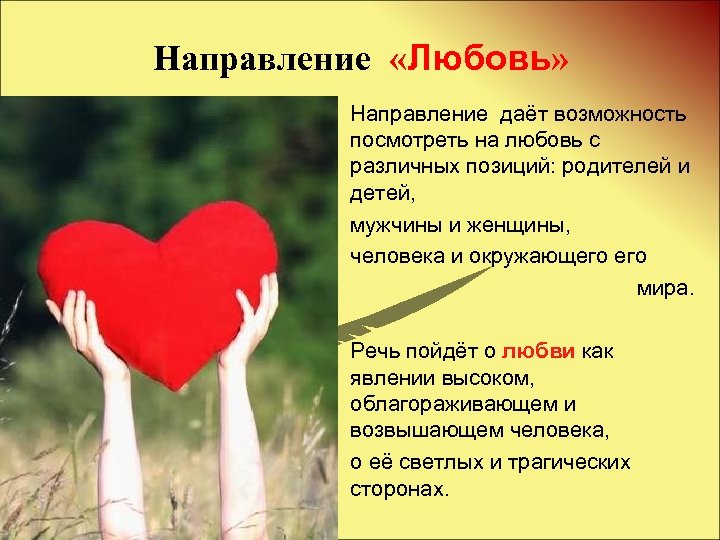 Направление «Любовь»

Направление даёт возможность посмотреть на любовь с различных позиций: родителей и детей,

мужчины и женщины,

человека и окружающего его мира.

Речь пойдёт о любви как явлении высоком, облагораживающем и возвышающем человека,

о её светлых и трагических сторонах.